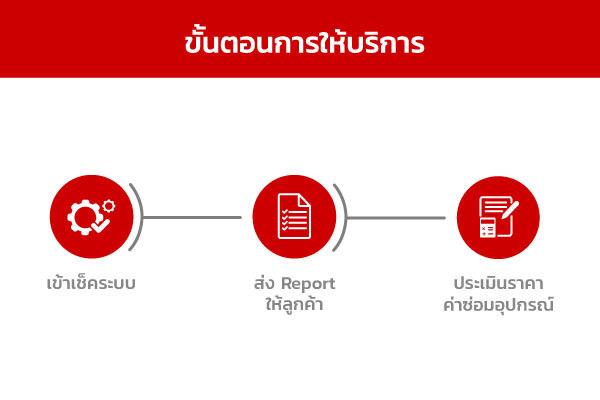 ขั้นตอนการให้บริการ

เข้าเช็คระบบ

ส่ง Report ให้ลูกค้า

ประเมินราคา ค่าซ่อมอุปกรณ์